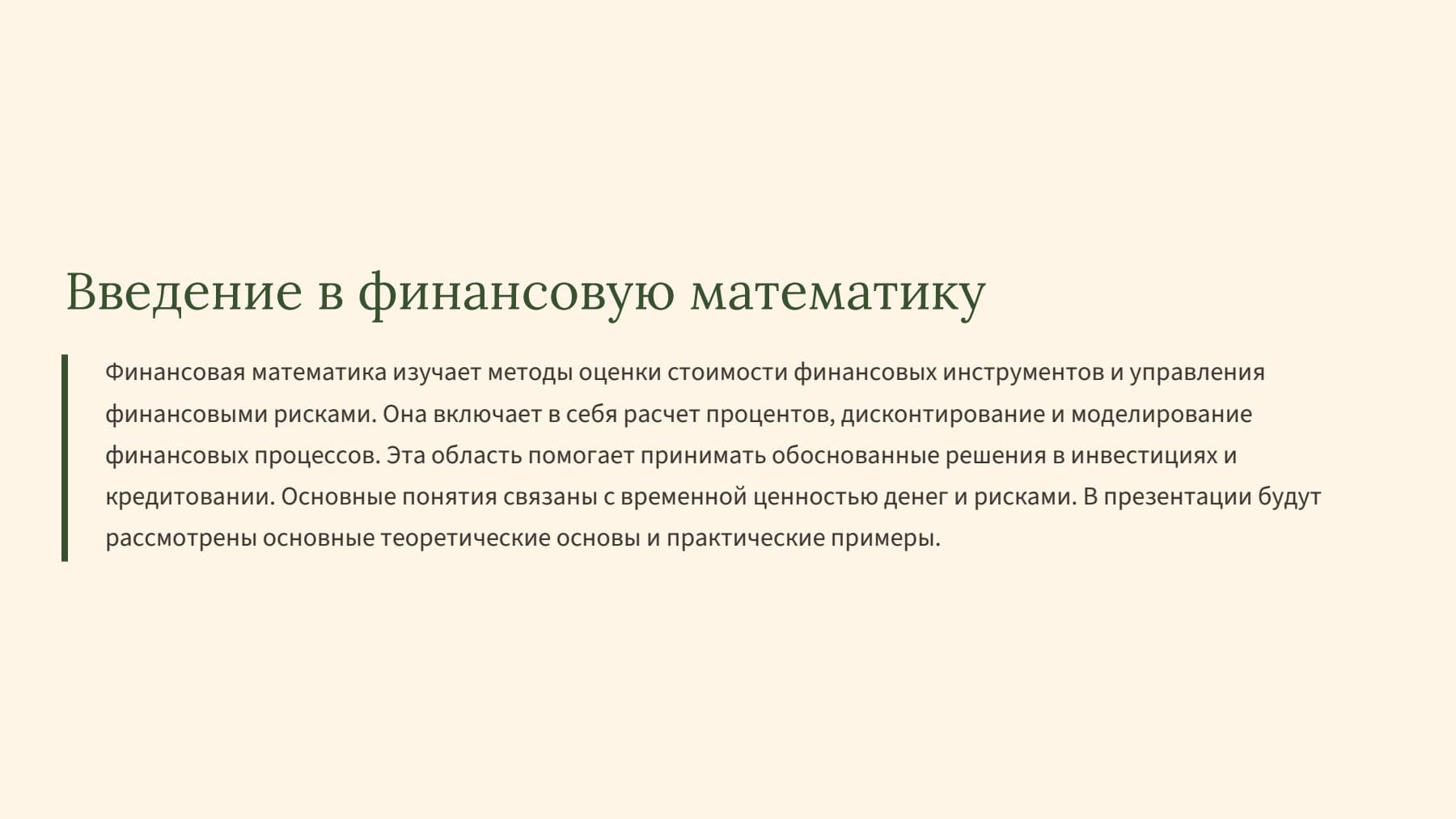 Введение в финансовую математику

Финансовая математика изучает методы оценки стоимости финансовых инструментов и управления финансовыми рисками. Она включает в себя расчет процентов, дисконтирование и моделирование финансовых процессов. Эта область помогает принимать обоснованные решения в инвестициях и кредитовании. Основные понятия связаны с временной ценностью денег и рисками. В презентации будут рассмотрены основные теоретические основы и практические примеры.